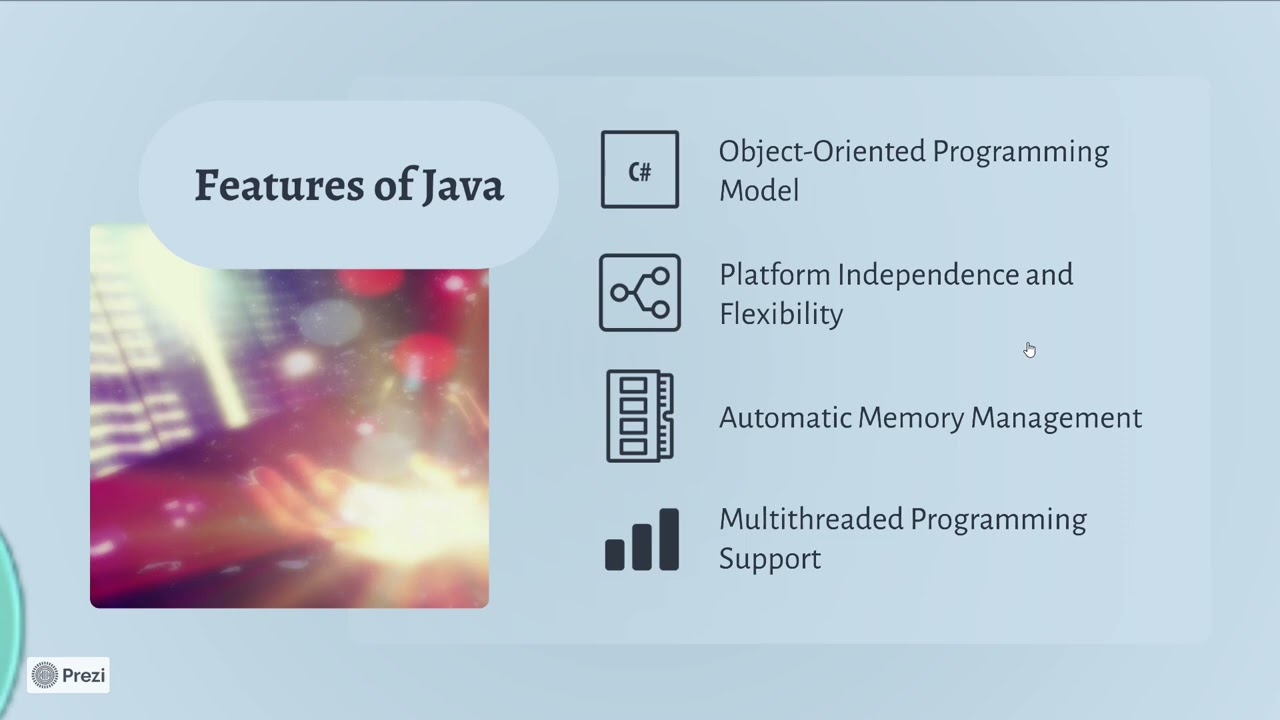 Features of Java

C#

Object-Oriented Programming Model

Platform Independence and Flexibility

Automatic Memory Management

Multithreaded Programming Support

Prezi